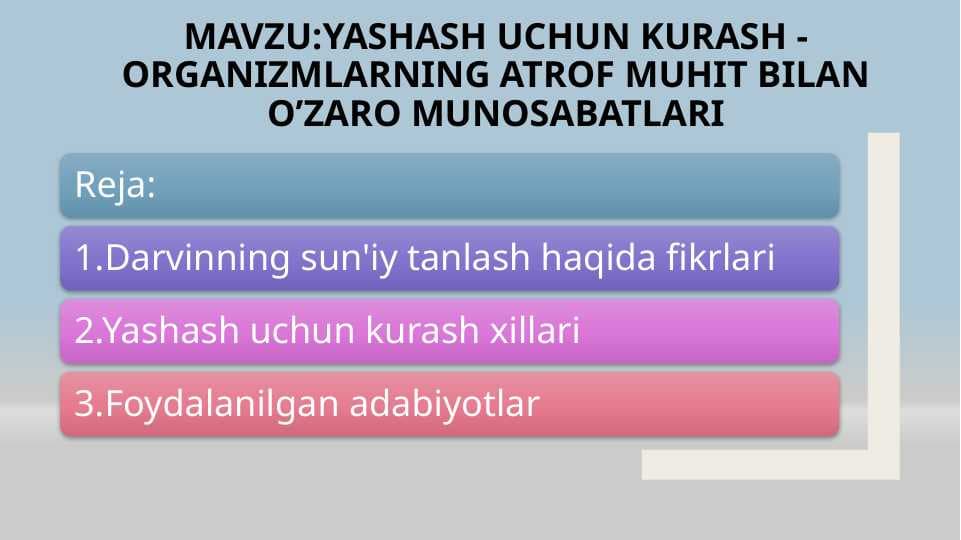 MAVZU:YASHASH UCHUN KURASH - ORGANIZMLARNING ATROF MUHIT BILAN O’ZARO MUNOSABATLARI

Reja:

1.Darvinning sun'iy tanlash haqida fikrlari

2.Yashash uchun kurash xillari

3.Foydalanilgan adabiyotlar